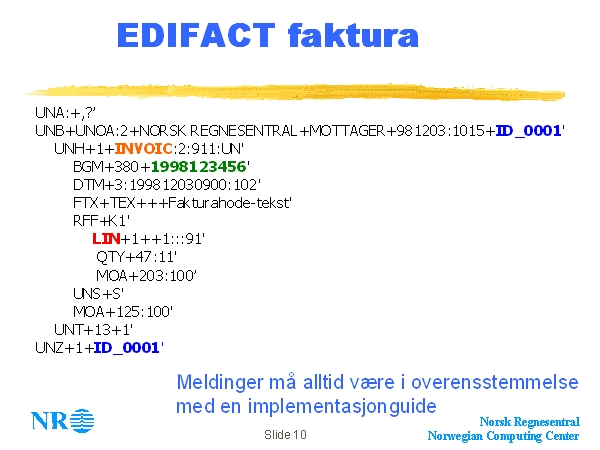 EDIFACT faktura

UNA:+,?'
UNB+UNOA:2+NORSK REGNESENTRAL+MOTTAGER+981203:1015+ID_0001'
UNH+1+INVOIC:2:911:UN'
BGM+380+1998123456'
DTM+3:199812030900:102'
FTX+TEX+++Fakturahode-tekst'
RFF+K1'
LIN+1++1:::91'
QTY+47:11'
MOA+203:100'
UNS+S'
MOA+125:100'
UNT+13+1'
UNZ+1+ID_0001'

Meldinger må alltid være i overensstemmelse med en implementasjonguide

NR

Slide 10

Norsk Regnesentral
Norwegian Computing Center